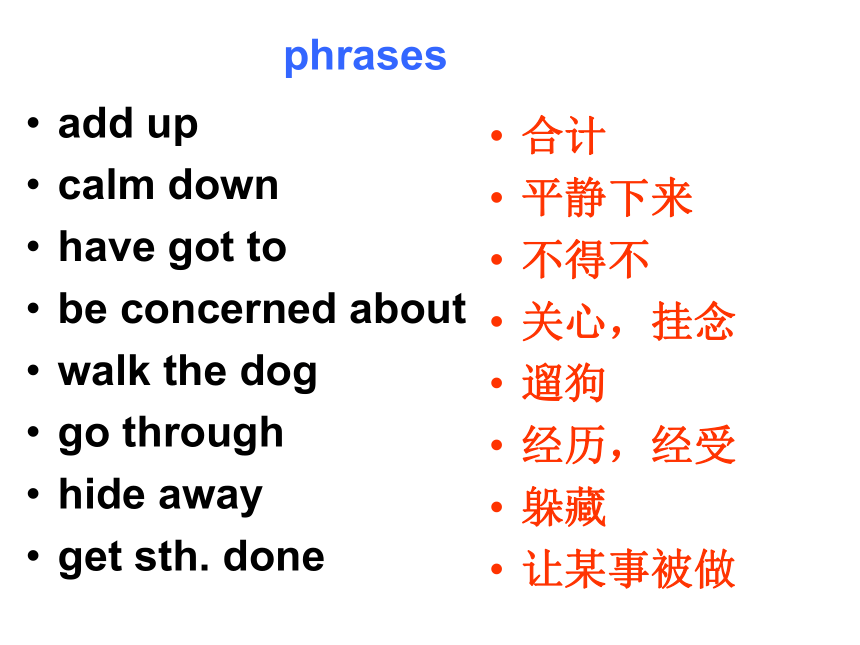 phrases

• add up
• calm down
• have got to
• be concerned about
• walk the dog
• go through
• hide away
• get sth. done

• 合计
• 平静下来
• 不得不
• 关心，挂念
• 遛狗
• 经历，经受
• 躲藏
• 让某事被做